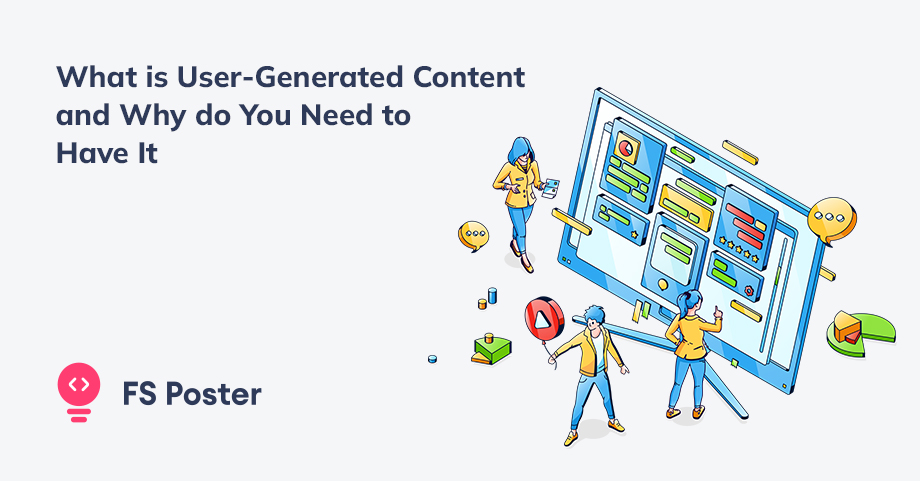 What is User-Generated Content and Why do You Need to Have It

FS Poster